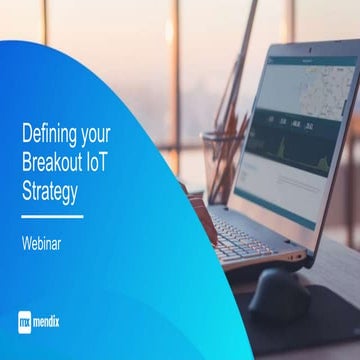 Defining your Breakout IoT Strategy

Webinar

mx mendix